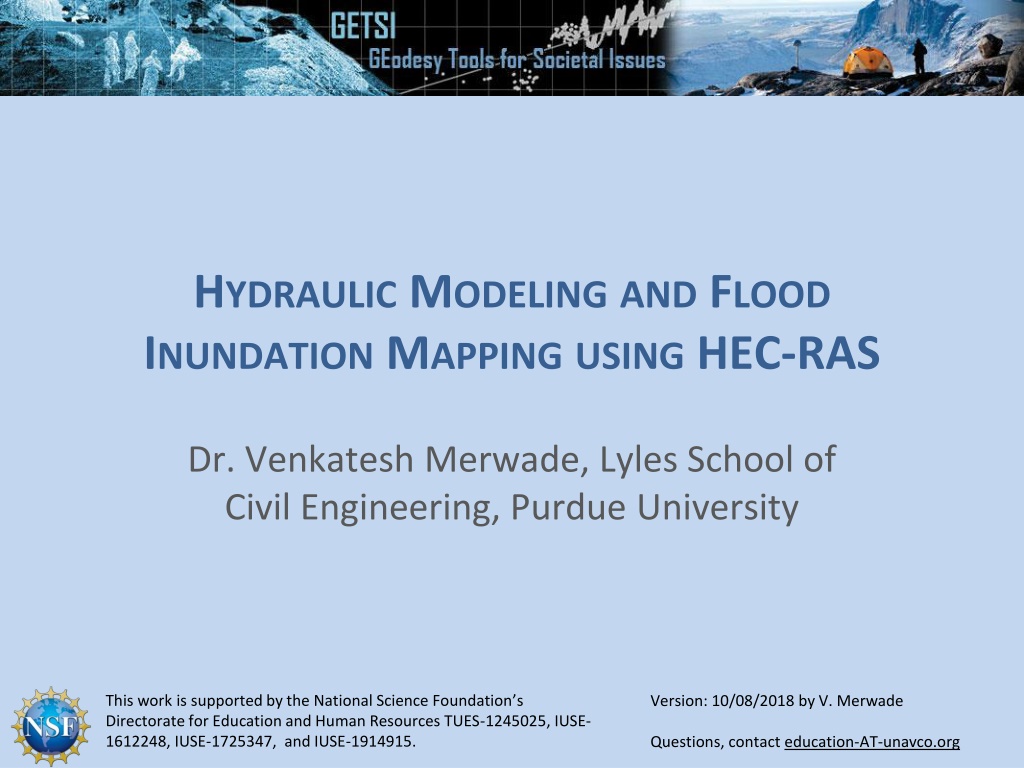 GETSI
GEodesy Tools for Societal Issues

HYDRAULIC MODELING AND FLOOD INUNDATION MAPPING USING HEC-RAS

Dr. Venkatesh Merwade, Lyles School of Civil Engineering, Purdue University

NSF

This work is supported by the National Science Foundation's Directorate for Education and Human Resources TUES-1245025, IUSE-1612248, IUSE-1725347, and IUSE-1914915.

Version: 10/08/2018 by V. Merwade

Questions, contact education-AT-unavco.org